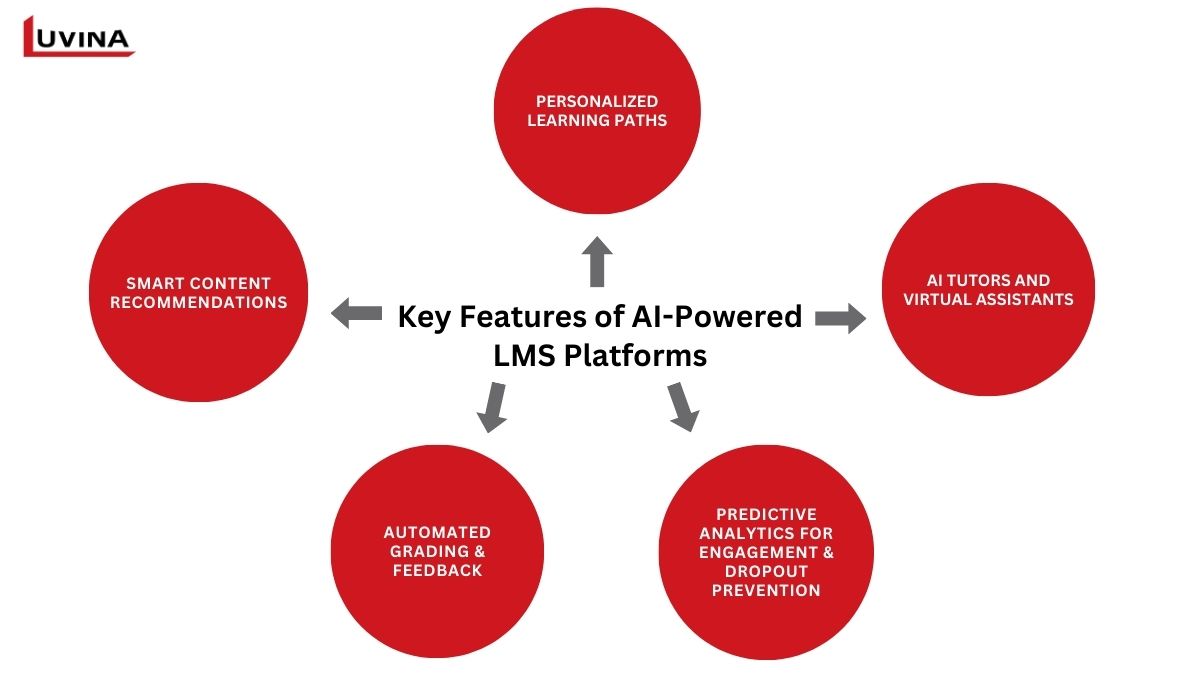 LUVINA

PERSONALIZED LEARNING PATHS

SMART CONTENT RECOMMENDATIONS

Key Features of AI-Powered LMS Platforms

AI TUTORS AND VIRTUAL ASSISTANTS

AUTOMATED GRADING & FEEDBACK

PREDICTIVE ANALYTICS FOR ENGAGEMENT & DROPOUT PREVENTION